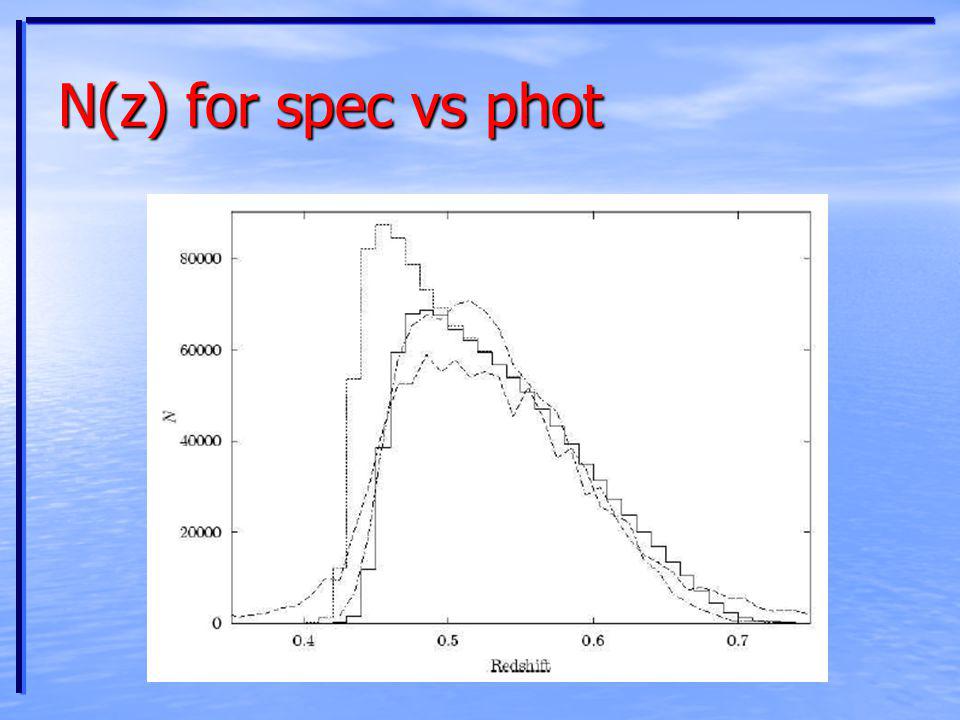 N(z) for spec vs phot

80000
60000
40000
20000
0
N
0.4
0.5
0.6
0.7
Redshift